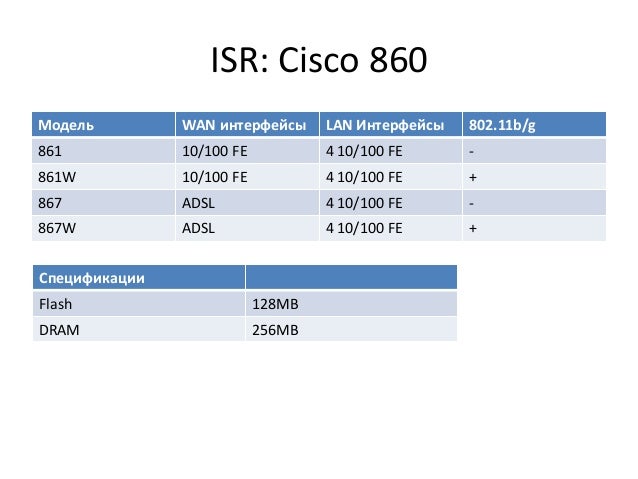 ISR: Cisco 860

| Модель | WAN интерфейсы | LAN Интерфейсы | 802.11b/g |
|---|---|---|---|
| 861 | 10/100 FE | 4 10/100 FE | - |
| 861W | 10/100 FE | 4 10/100 FE | + |
| 867 | ADSL | 4 10/100 FE | - |
| 867W | ADSL | 4 10/100 FE | + |

| Спецификации | |
|---|---|
| Flash | 128MB |
| DRAM | 256MB |